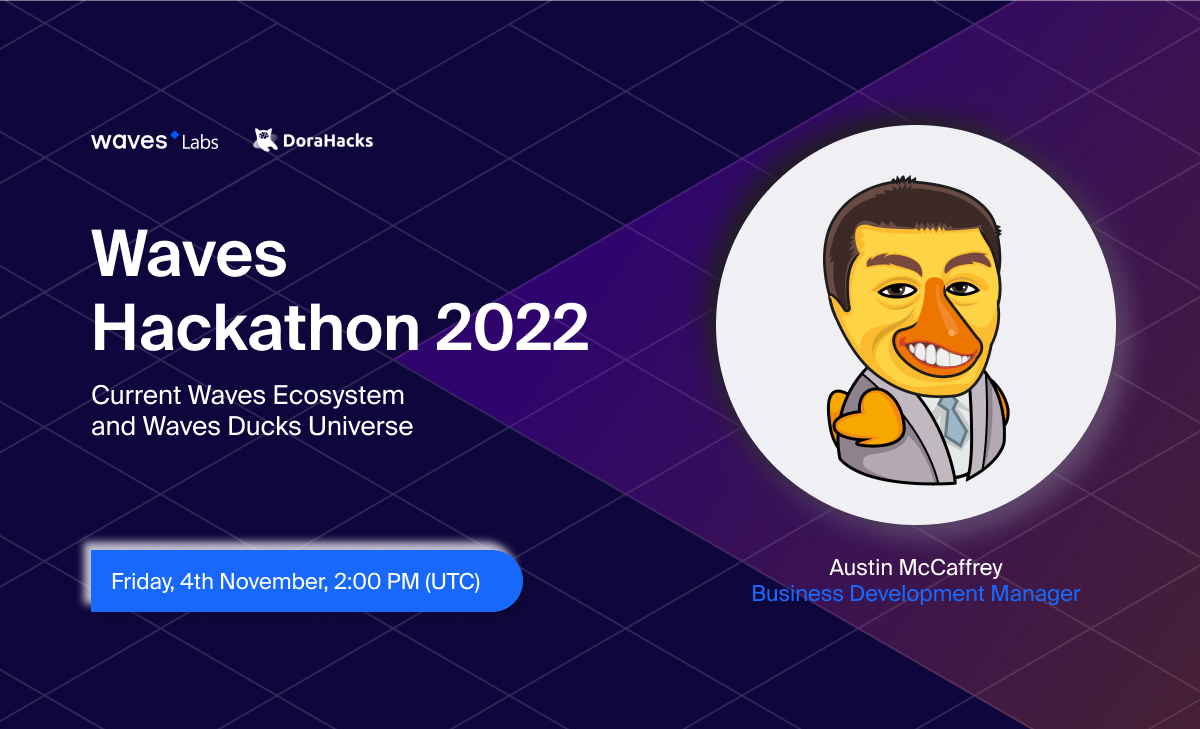 waves Labs DoraHacks

Waves Hackathon 2022

Current Waves Ecosystem and Waves Ducks Universe

Friday, 4th November, 2:00 PM (UTC)

Austin McCaffrey
Business Development Manager